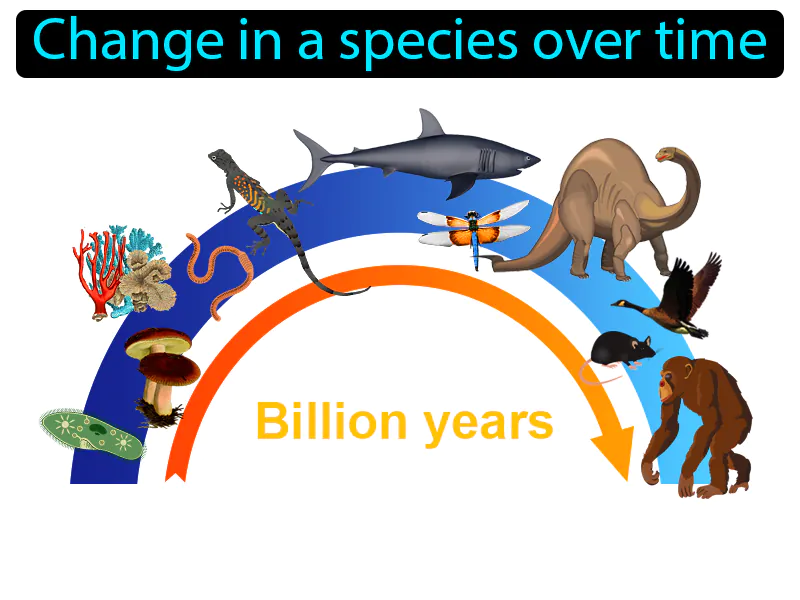 Change in a species over time

Billion years